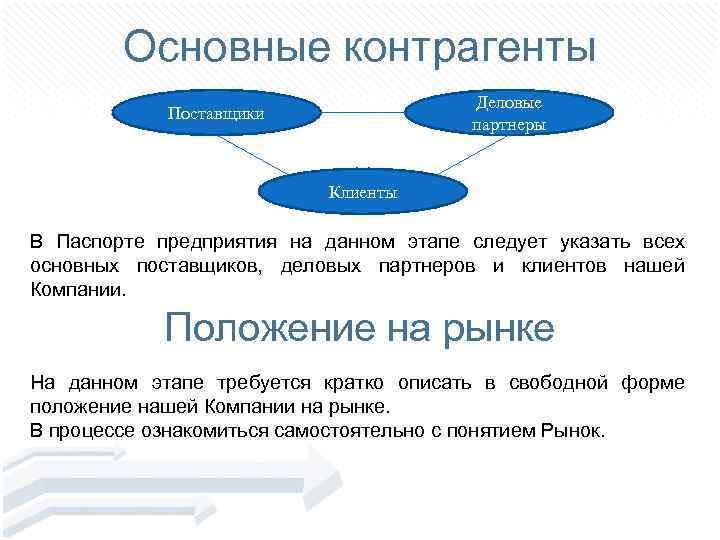 Основные контрагенты

Поставщики

Деловые партнеры

Клиенты

В Паспорте предприятия на данном этапе следует указать всех основных поставщиков, деловых партнеров и клиентов нашей Компании.

Положение на рынке

На данном этапе требуется кратко описать в свободной форме положение нашей Компании на рынке.
В процессе ознакомиться самостоятельно с понятием Рынок.